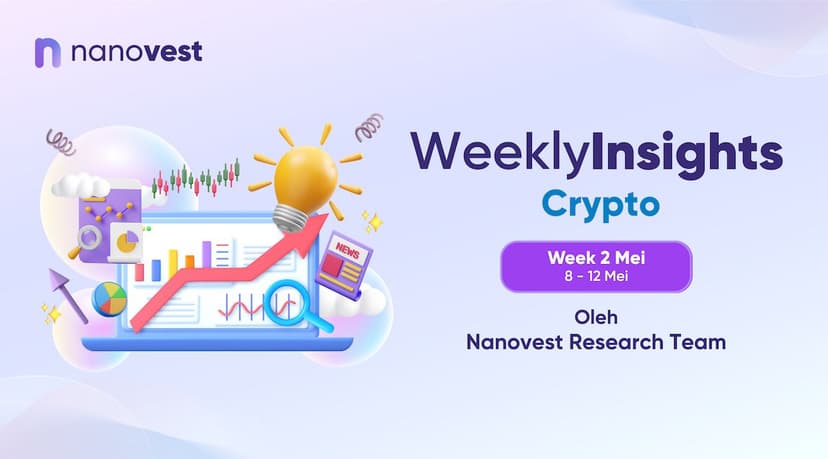 nanovest

NEWS

WeeklyInsights
Crypto

Week 2 Mei
8 - 12 Mei

Oleh
Nanovest Research Team